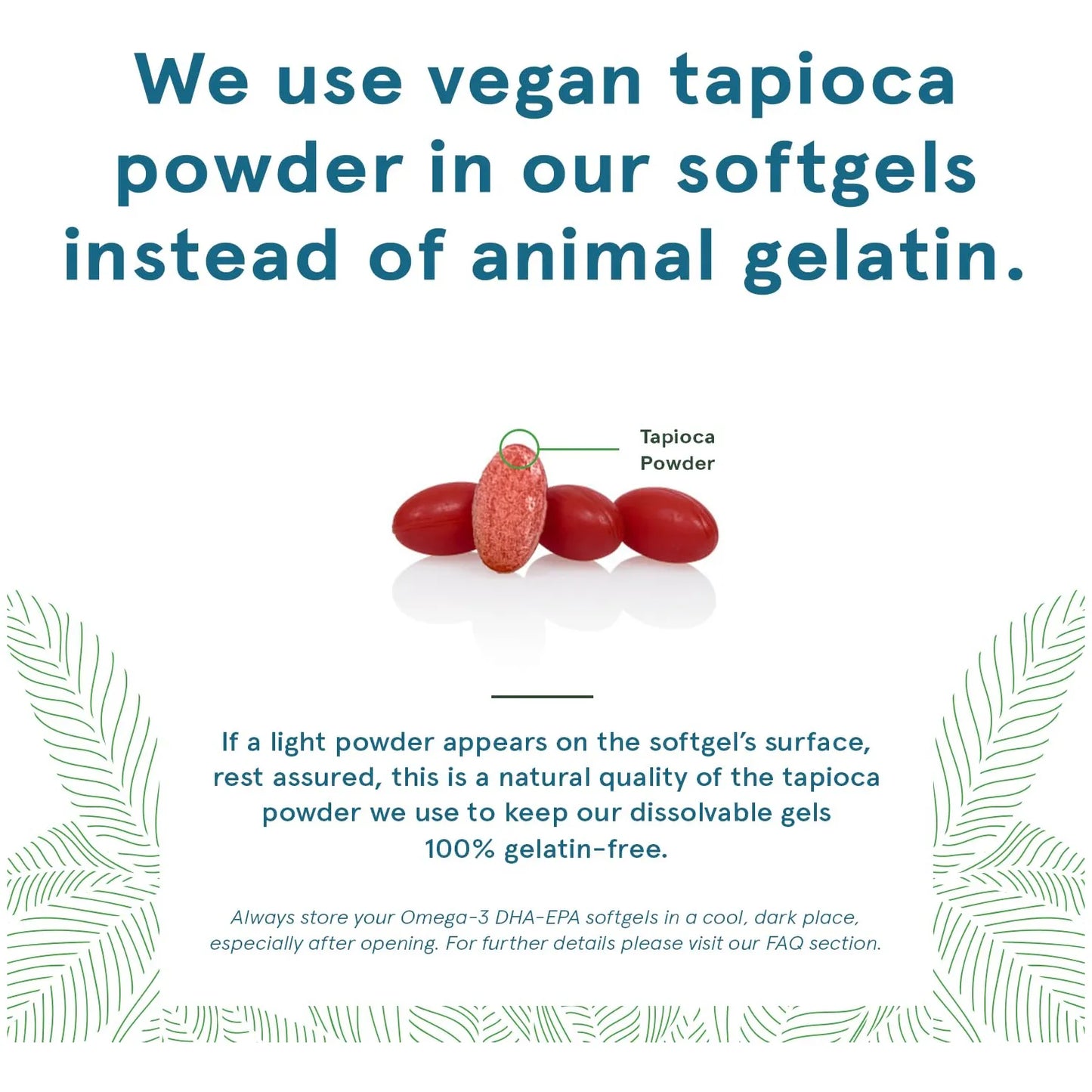 We use vegan tapioca powder in our softgels instead of animal gelatin.

Tapioca Powder

If a light powder appears on the softgel's surface, rest assured, this is a natural quality of the tapioca powder we use to keep our dissolvable gels 100% gelatin-free.

Always store your Omega-3 DHA-EPA softgels in a cool, dark place, especially after opening. For further details please visit our FAQ section.